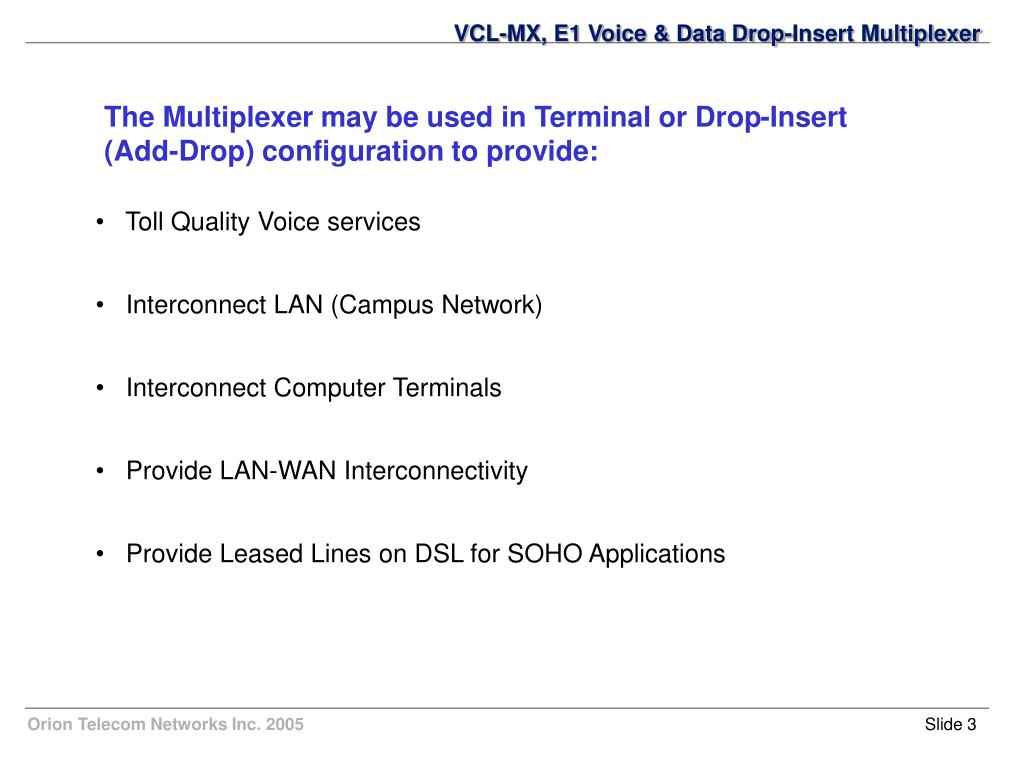 VCL-MX, E1 Voice & Data Drop-Insert Multiplexer

The Multiplexer may be used in Terminal or Drop-Insert (Add-Drop) configuration to provide:

• Toll Quality Voice services

• Interconnect LAN (Campus Network)

• Interconnect Computer Terminals

• Provide LAN-WAN Interconnectivity

• Provide Leased Lines on DSL for SOHO Applications

Orion Telecom Networks Inc. 2005

Slide 3